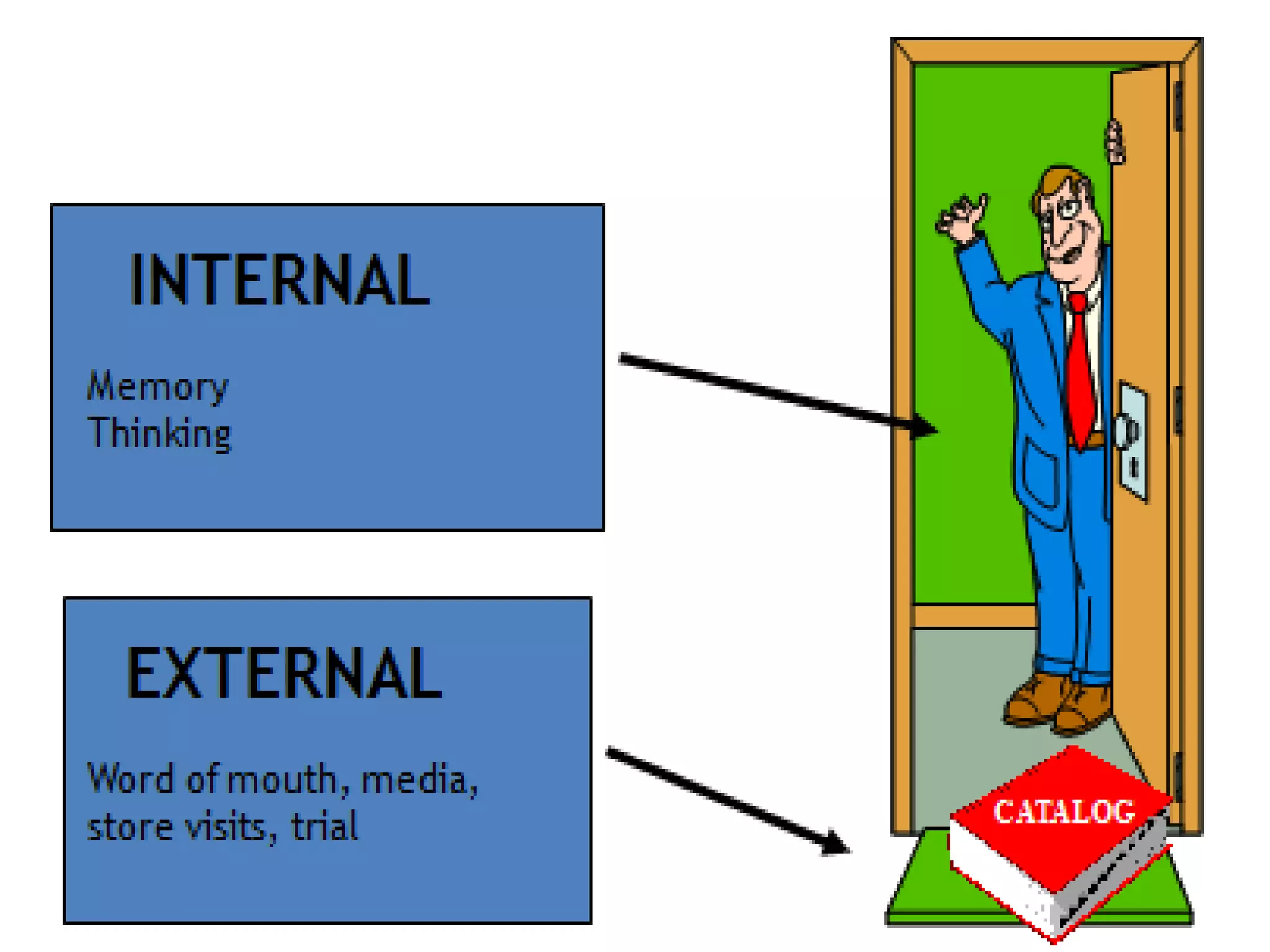 INTERNAL

Memory
Thinking

EXTERNAL

Word of mouth, media, store visits, trial

CATALOG